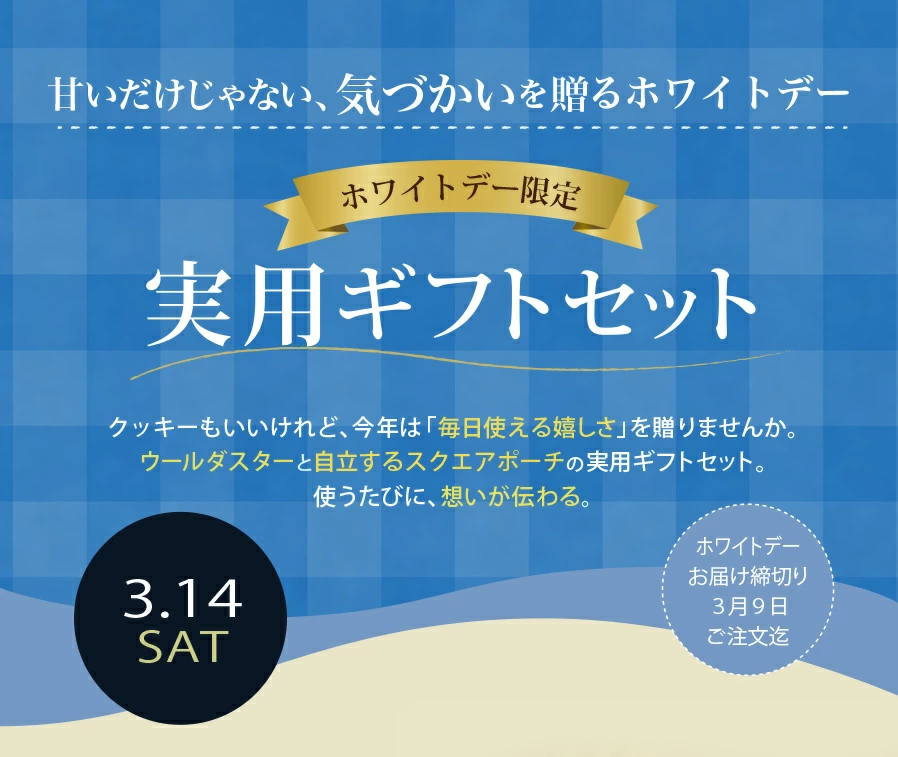 甘いだけじゃない、気づかいを贈るホワイトデー

ホワイトデー限定

実用ギフトセット

クッキーもいいけれど、今年は「毎日使える嬉しさ」を贈りませんか。
ウールダスターと自立するスクエアポーチの実用ギフトセット。
使うたびに、想いが伝わる。

3.14
SAT

ホワイトデー
お届け締切り
3月9日
ご注文迄